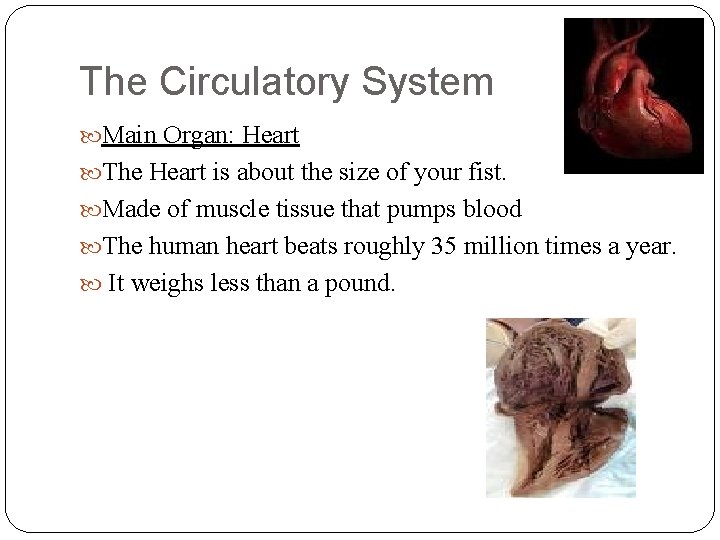 The Circulatory System

Main Organ: Heart

The Heart is about the size of your fist.

Made of muscle tissue that pumps blood

The human heart beats roughly 35 million times a year.

It weighs less than a pound.